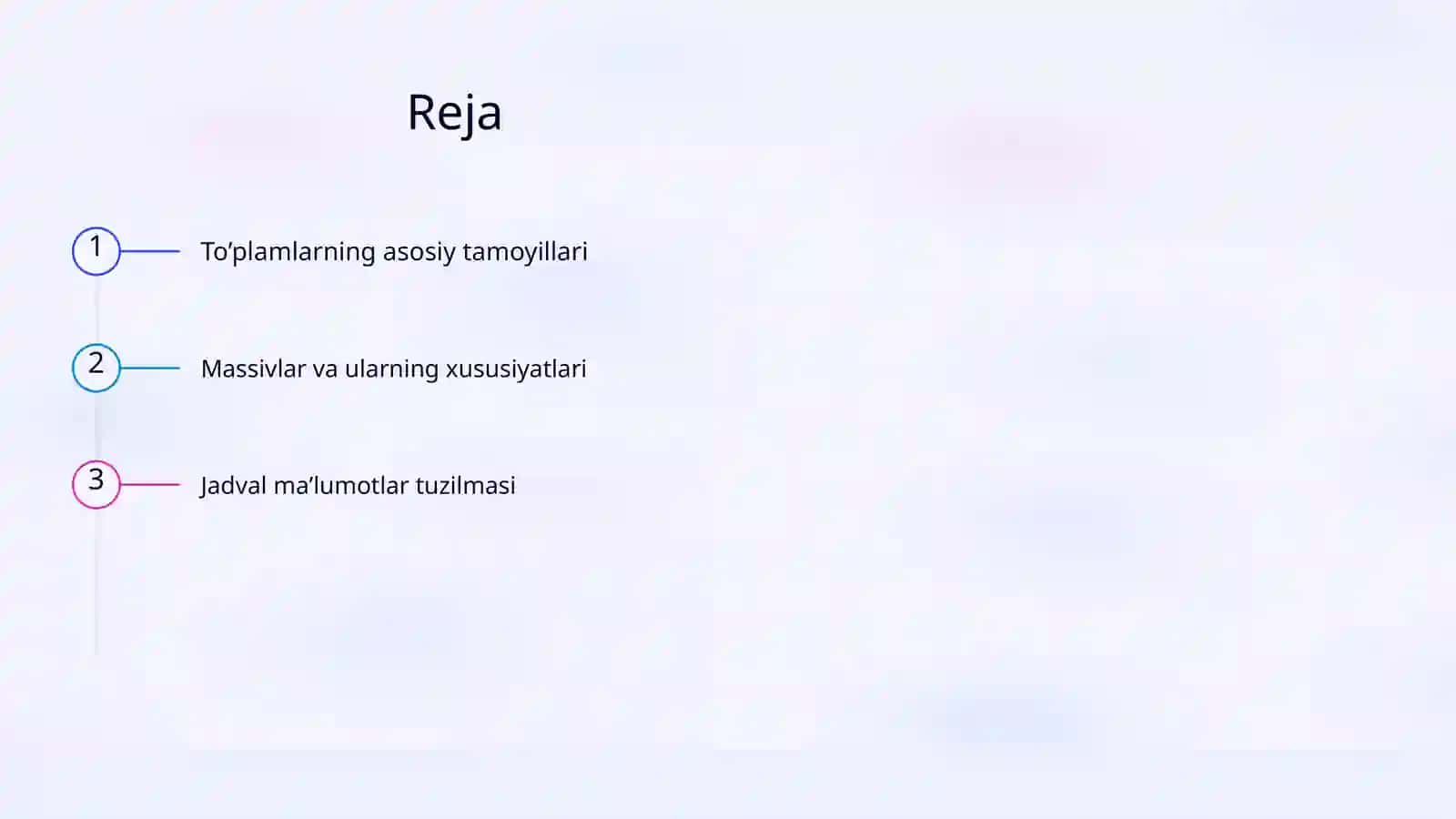 Reja

1 To’plamlarning asosiy tamoyillari

2 Massivlar va ularning xususiyatlari

3 Jadval ma’lumotlar tuzilmasi